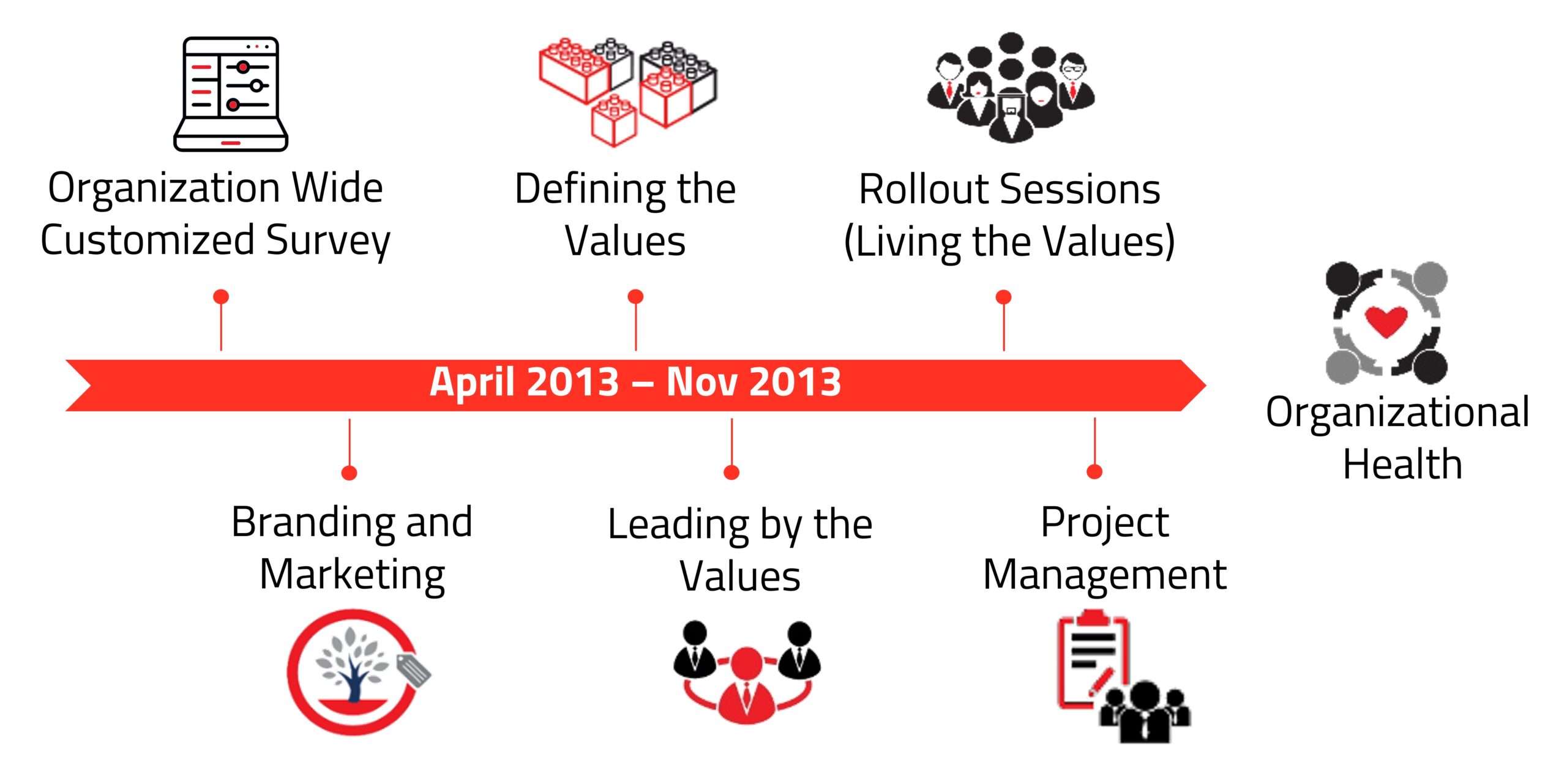 Organization Wide Customized Survey

Defining the Values

Rollout Sessions (Living the Values)

April 2013 – Nov 2013

Organizational Health

Branding and Marketing

Leading by the Values

Project Management